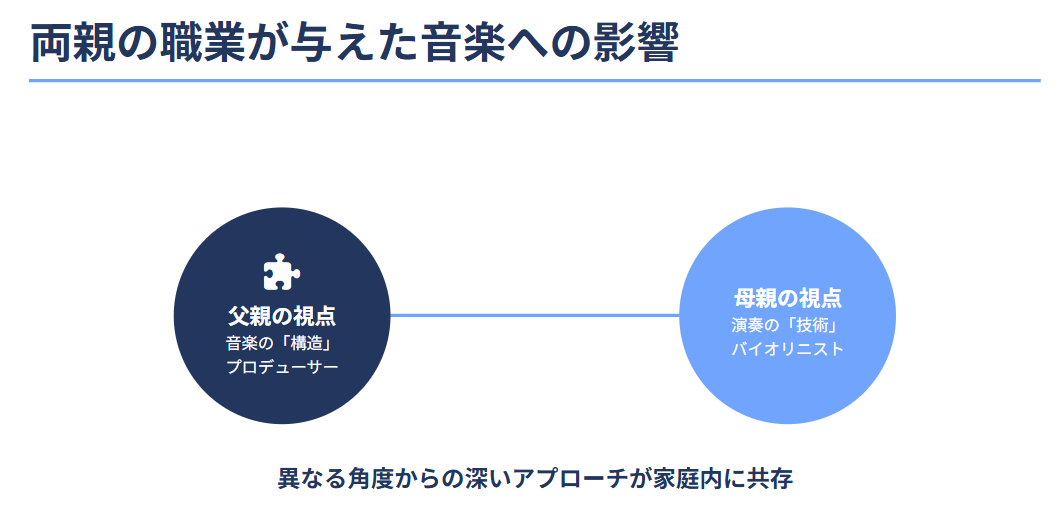 両親の職業が与えた音楽への影響

父親の視点
音楽の「構造」
プロデューサー

母親の視点
演奏の「技術」
バイオリニスト

異なる角度からの深いアプローチが家庭内に共存